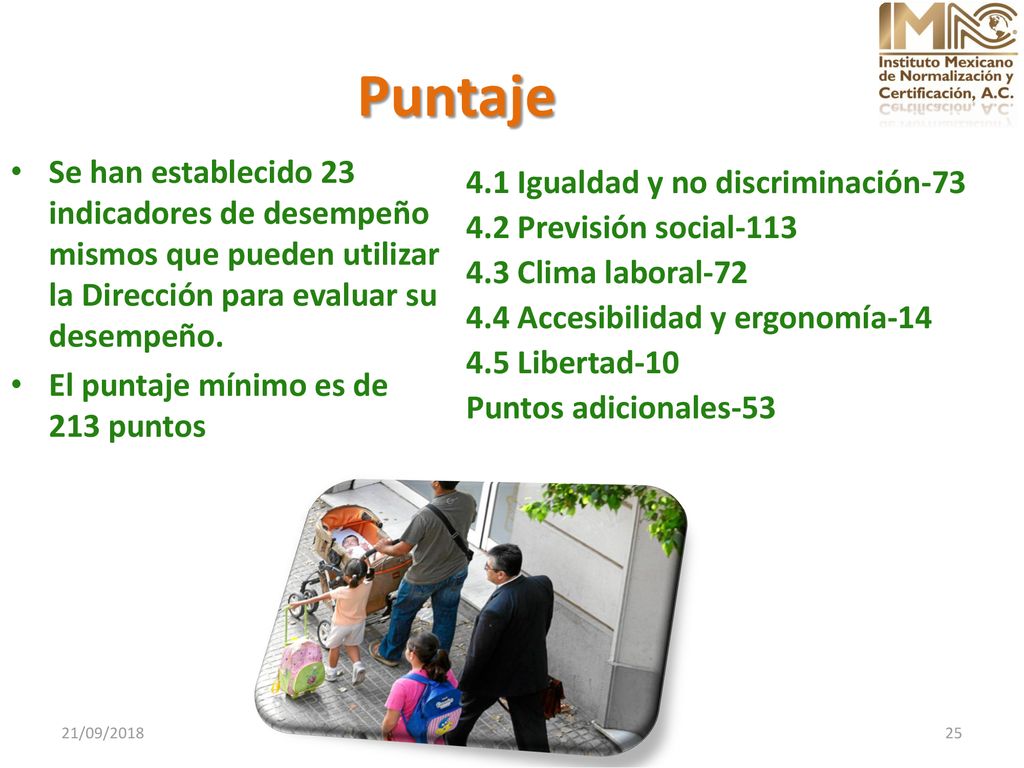 IMNC
Instituto Mexicano de Normalización y Certificación, A.C.

Puntaje

• Se han establecido 23 indicadores de desempeño mismos que pueden utilizar la Dirección para evaluar su desempeño.
• El puntaje mínimo es de 213 puntos

4.1 Igualdad y no discriminación-73
4.2 Previsión social-113
4.3 Clima laboral-72
4.4 Accesibilidad y ergonomía-14
4.5 Libertad-10
Puntos adicionales-53

21/09/2018

25